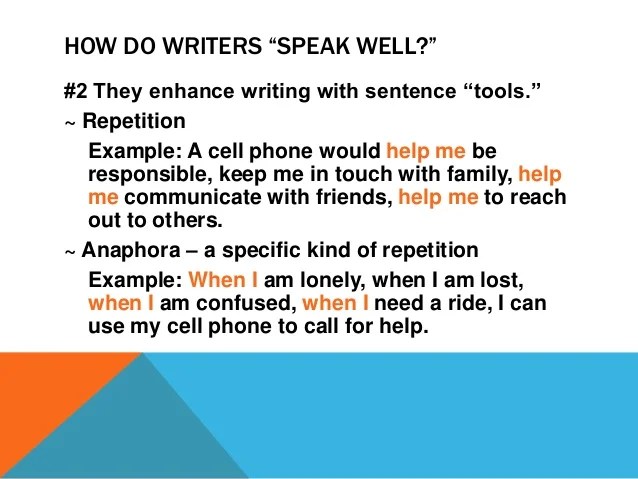 HOW DO WRITERS “SPEAK WELL?”

#2 They enhance writing with sentence “tools.”

~ Repetition

Example: A cell phone would help me be responsible, keep me in touch with family, help me communicate with friends, help me to reach out to others.

~ Anaphora – a specific kind of repetition

Example: When I am lonely, when I am lost, when I am confused, when I need a ride, I can use my cell phone to call for help.